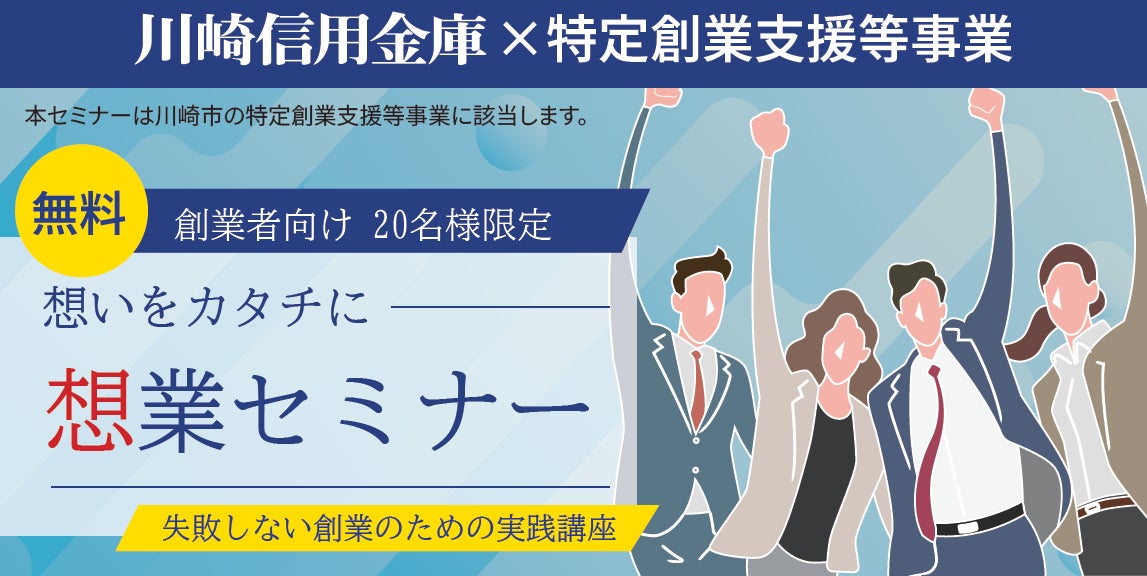 川崎信用金庫 × 特定創業支援等事業

本セミナーは川崎市の特定創業支援等事業に該当します。

無料

創業者向け 20名様限定

想いをカタチに

想業セミナー

失敗しない創業のための実践講座